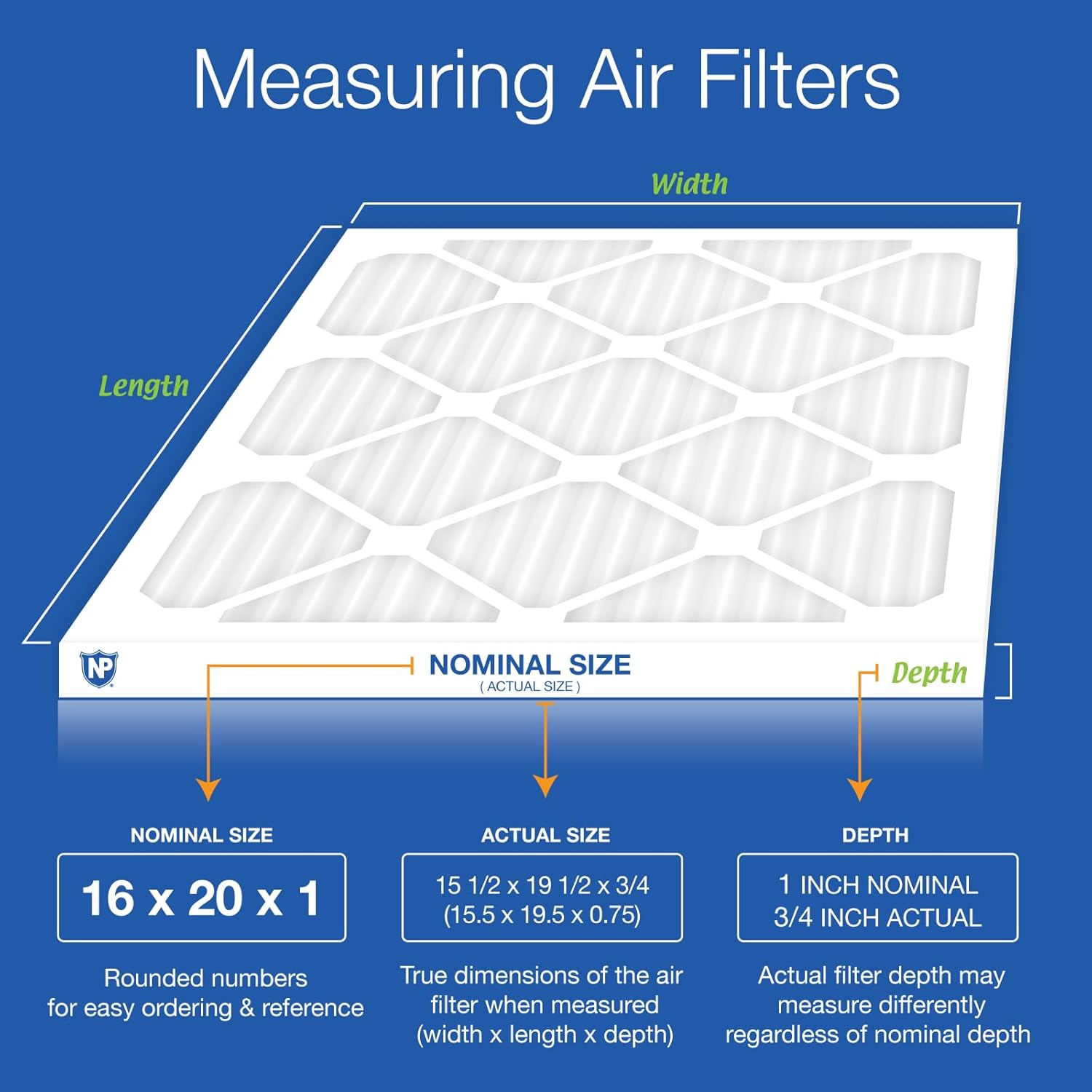 Measuring Air Filters

Width

Length

NP

NOMINAL SIZE
( ACTUAL SIZE )

Depth

NOMINAL SIZE

16 x 20 x 1

Rounded numbers for easy ordering & reference

ACTUAL SIZE

15 1/2 x 19 1/2 x 3/4 (15.5 x 19.5 x 0.75)

True dimensions of the air filter when measured (width x length x depth)

DEPTH

1 INCH NOMINAL
3/4 INCH ACTUAL

Actual filter depth may measure differently regardless of nominal depth